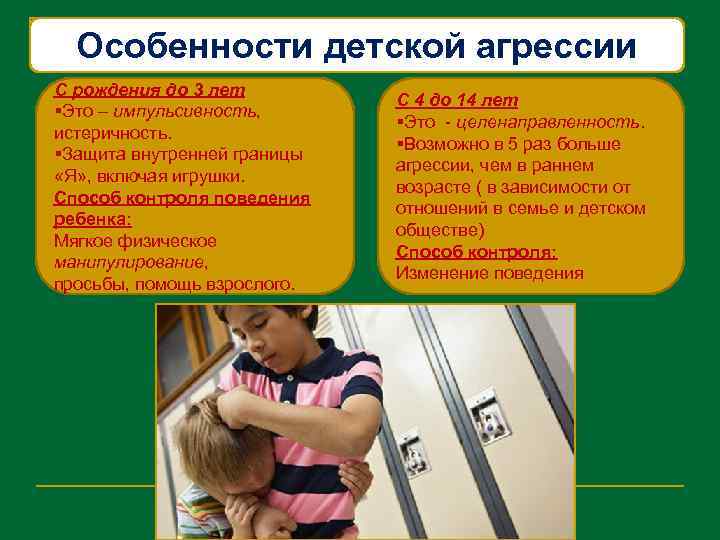 Особенности детской агрессии

С рождения до 3 лет
▪Это – импульсивность, истеричность.
▪Защита внутренней границы «Я», включая игрушки.
Способ контроля поведения ребенка:
Мягкое физическое манипулирование, просьбы, помощь взрослого.

С 4 до 14 лет
▪Это - целенаправленность.
▪Возможно в 5 раз больше агрессии, чем в раннем возрасте ( в зависимости от отношений в семье и детском обществе)
Способ контроля:
Изменение поведения